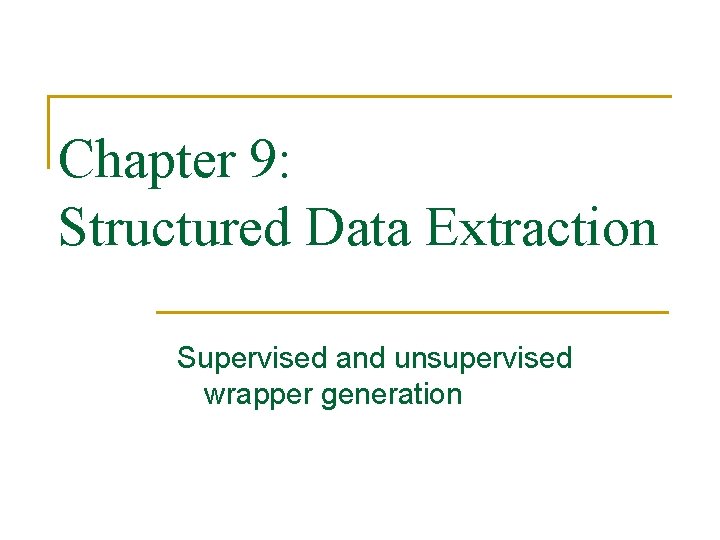 Chapter 9:
Structured Data Extraction

Supervised and unsupervised wrapper generation